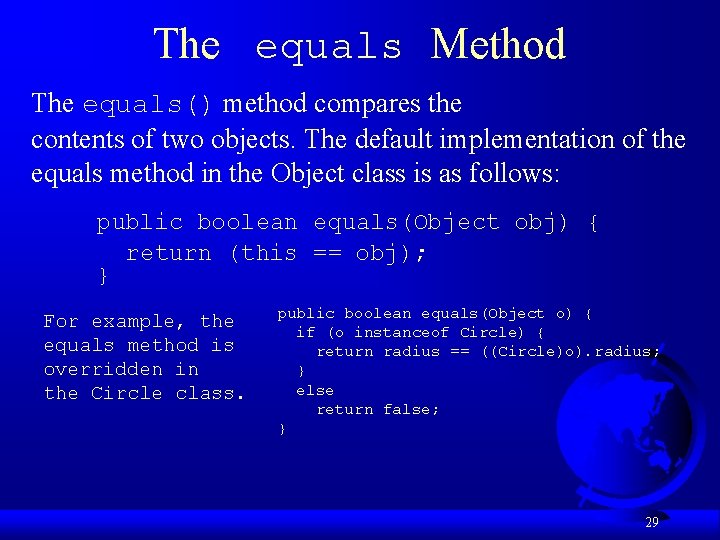 The equals Method

The equals() method compares the contents of two objects. The default implementation of the equals method in the Object class is as follows:

public boolean equals(Object obj) {
  return (this == obj);
}

For example, the equals method is overridden in the Circle class.

public boolean equals(Object o) {
  if (o instanceof Circle) {
    return radius == ((Circle)o).radius;
  }
  else
    return false;
}

29